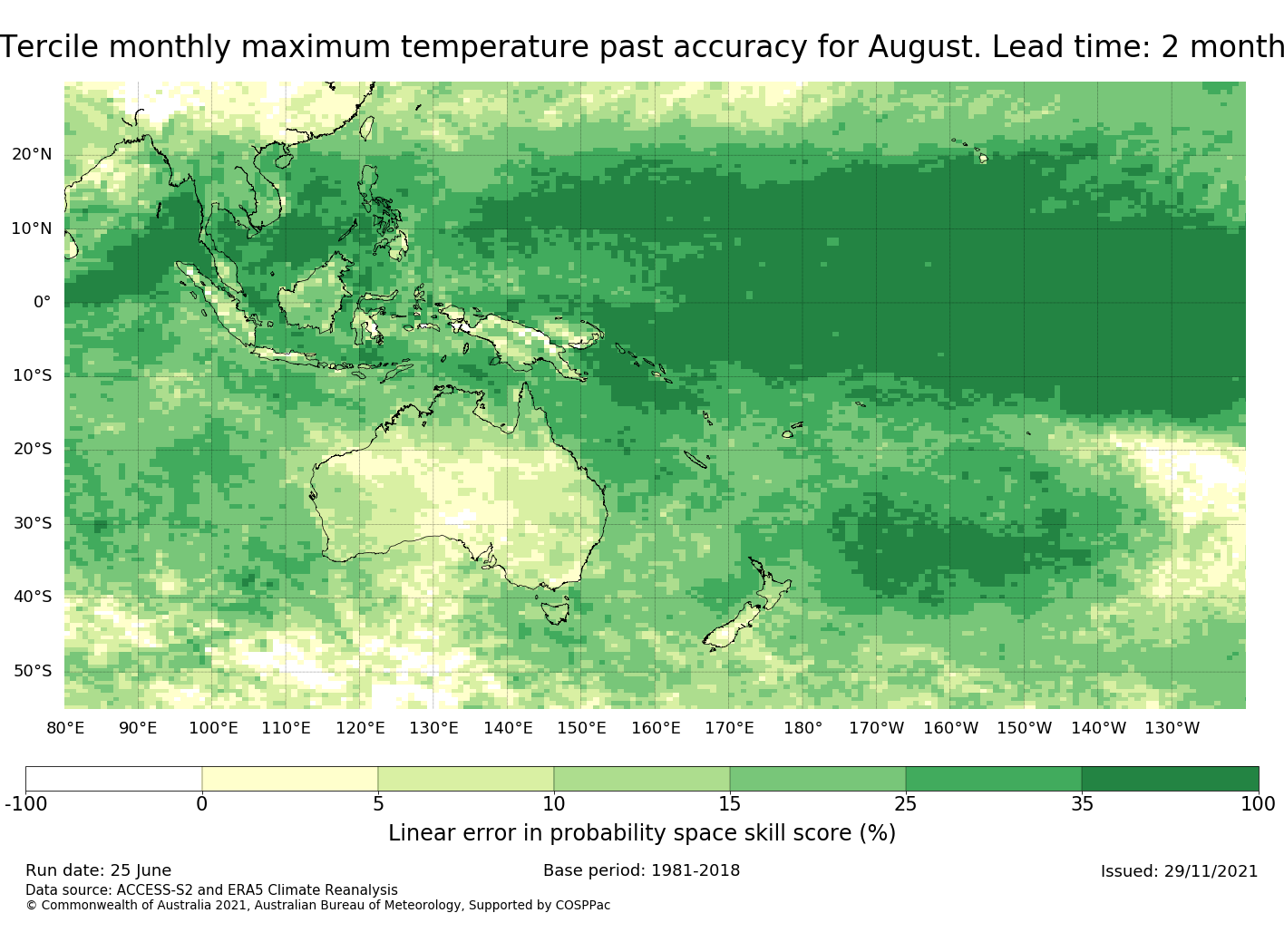 Tercile monthly maximum temperature past accuracy for August. Lead time: 2 month

20°N
10°N
0°
10°S
20°S
30°S
40°S
50°S

80°E 90°E 100°E 110°E 120°E 130°E 140°E 150°E 160°E 170°E 180° 170°W 160°W 150°W 140°W 130°W

-100 0 5 10 15 25 35 100

Linear error in probability space skill score (%)

Run date: 25 June
Base period: 1981-2018
Issued: 29/11/2021
Data source: ACCESS-S2 and ERA5 Climate Reanalysis
© Commonwealth of Australia 2021, Australian Bureau of Meteorology, Supported by COSPPac